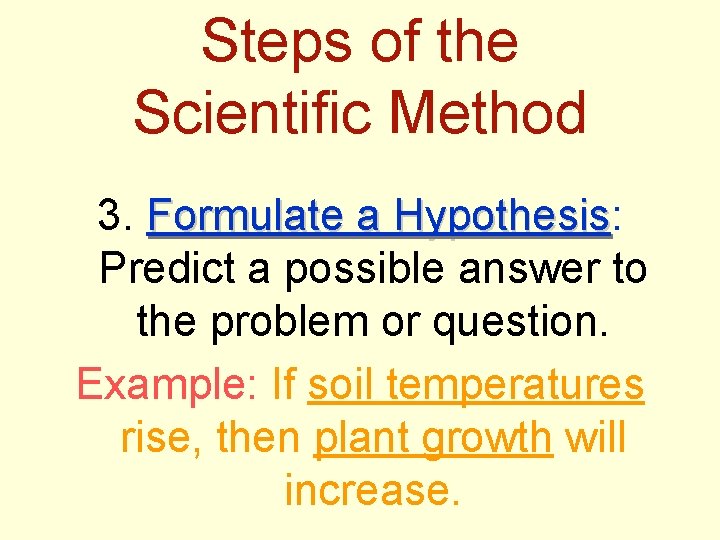 Steps of the Scientific Method

3. Formulate a Hypothesis: Predict a possible answer to the problem or question.

Example: If soil temperatures rise, then plant growth will increase.